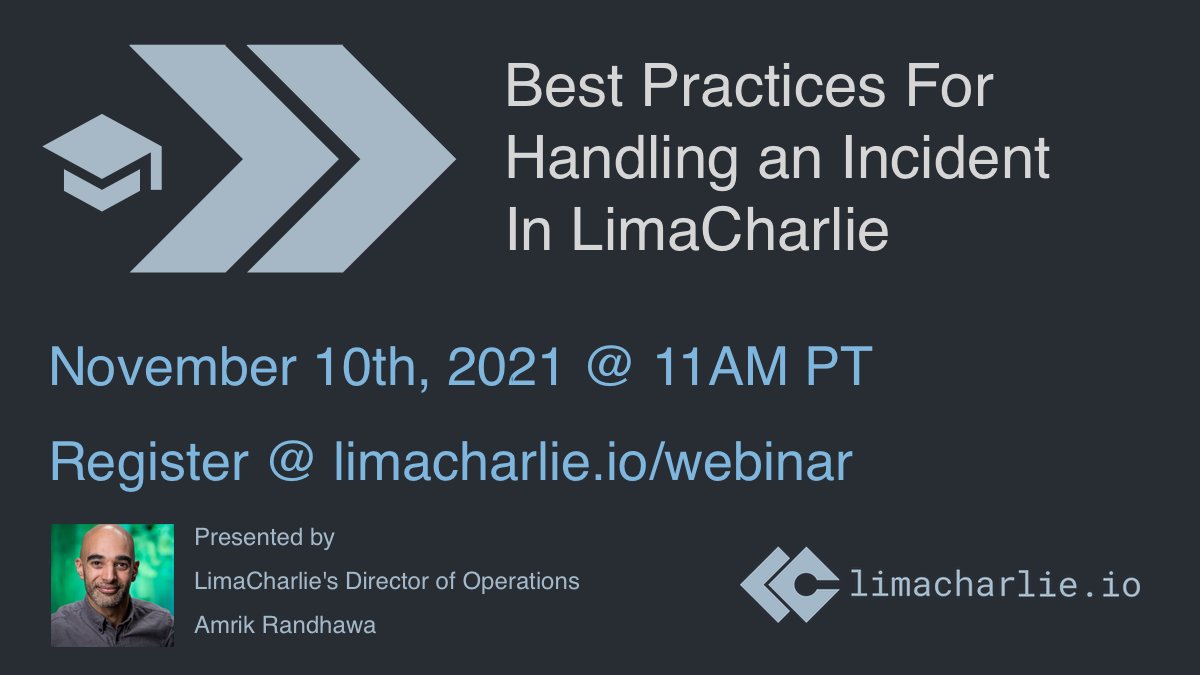 Best Practices For Handling an Incident In LimaCharlie

November 10th, 2021 @ 11AM PT

Register @ limacharlie.io/webinar

Presented by

LimaCharlie's Director of Operations

Amrik Randhawa

limacharlie.io